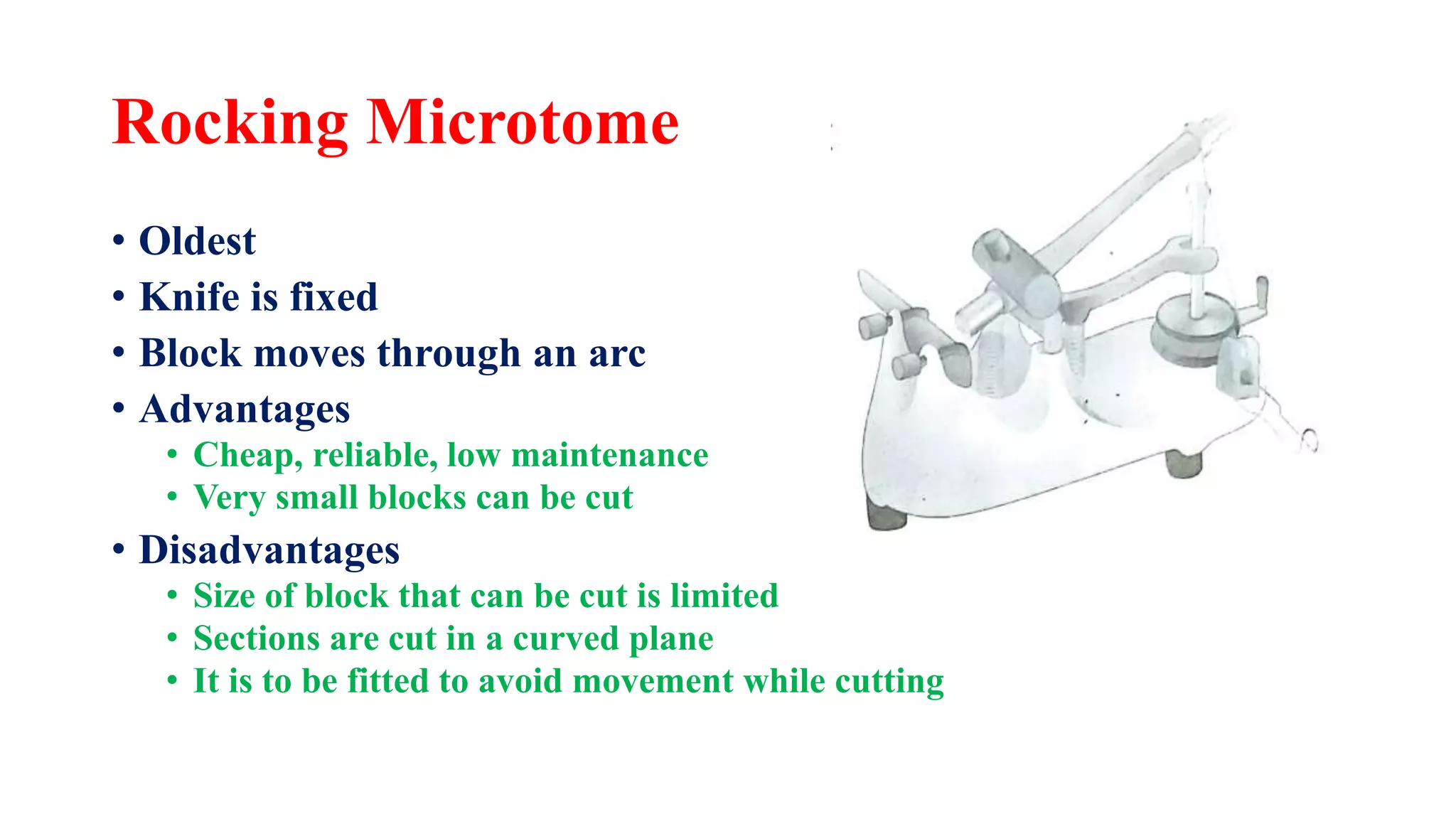 Rocking Microtome

• Oldest
• Knife is fixed
• Block moves through an arc
• Advantages
  • Cheap, reliable, low maintenance
  • Very small blocks can be cut
• Disadvantages
  • Size of block that can be cut is limited
  • Sections are cut in a curved plane
  • It is to be fitted to avoid movement while cutting